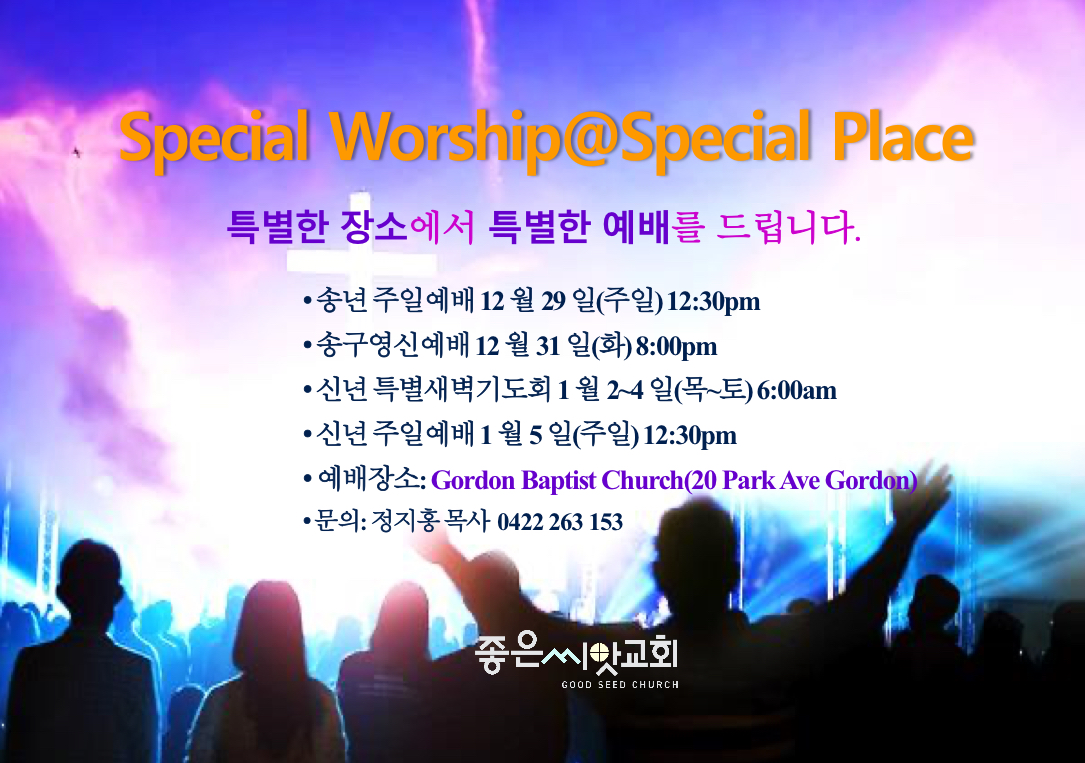 Special Worship@Special Place

특별한 장소에서 특별한 예배를 드립니다.

• 송년 주일예배 12 월 29 일(주일) 12:30pm
• 송구영신예배 12 월 31 일(화) 8:00pm
• 신년 특별새벽기도회 1 월 2~4 일(목~토) 6:00am
• 신년 주일예배 1 월 5 일(주일) 12:30pm
• 예배장소: Gordon Baptist Church(20 Park Ave Gordon)
• 문의: 정지홍 목사 0422 263 153

좋은씨앗교회
GOOD SEED CHURCH